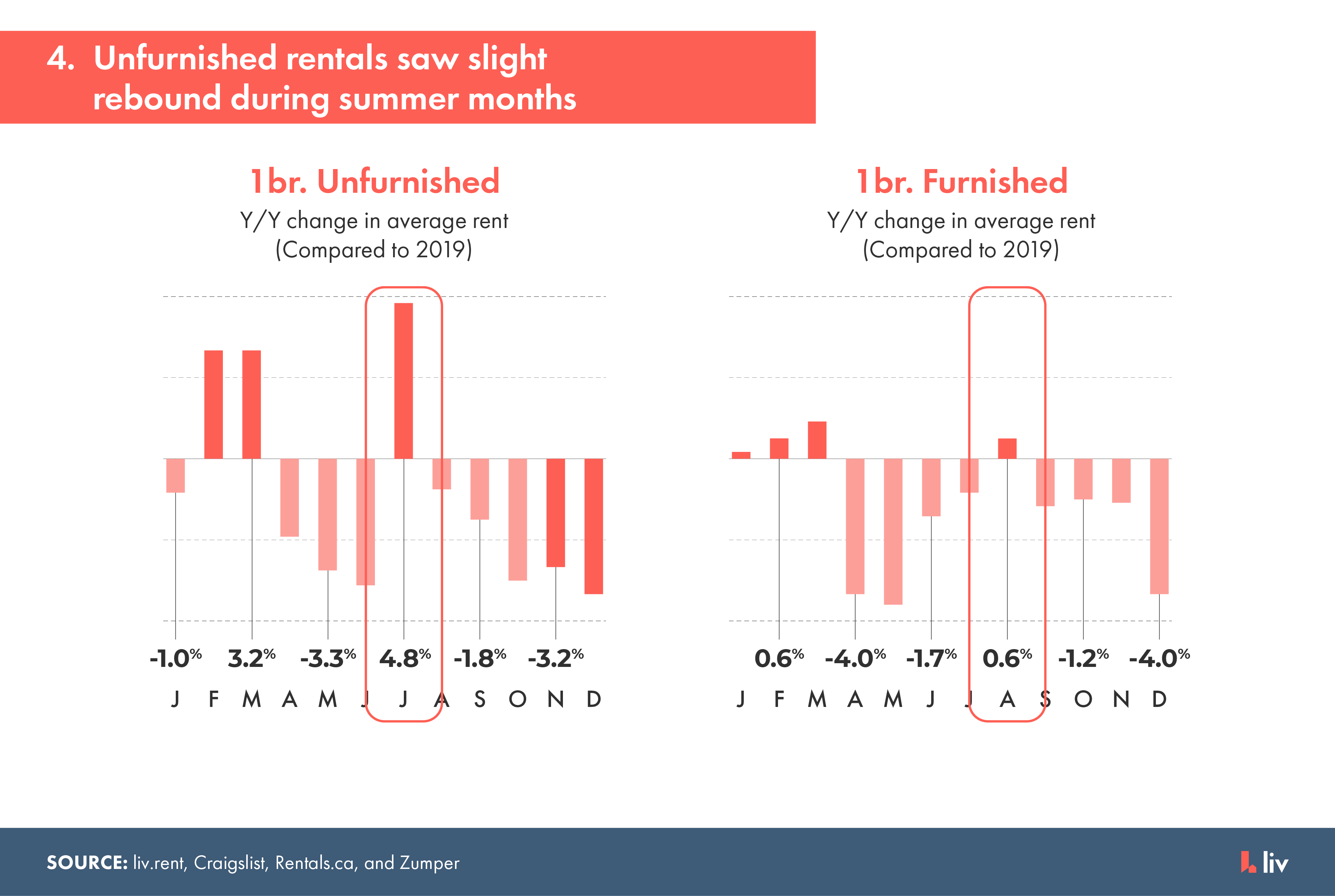 4. Unfurnished rentals saw slight rebound during summer months

1br. Unfurnished

Y/Y change in average rent (Compared to 2019)

-1.0% 3.2% -3.3% 4.8% -1.8% -3.2%

J F M A M J J A S O N D

1br. Furnished

Y/Y change in average rent (Compared to 2019)

0.6% -4.0% -1.7% 0.6% -1.2% -4.0%

J F M A M J J A S O N D

SOURCE: liv.rent, Craigslist, Rentals.ca, and Zumper

liv